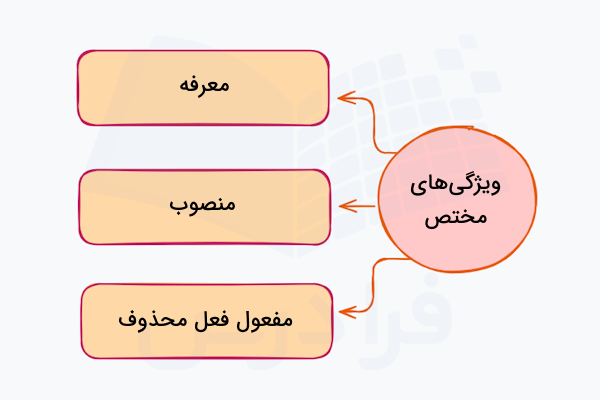 ویژگی‌های مختص

معرفه

منصوب

مفعول فعل محذوف

فرادرس